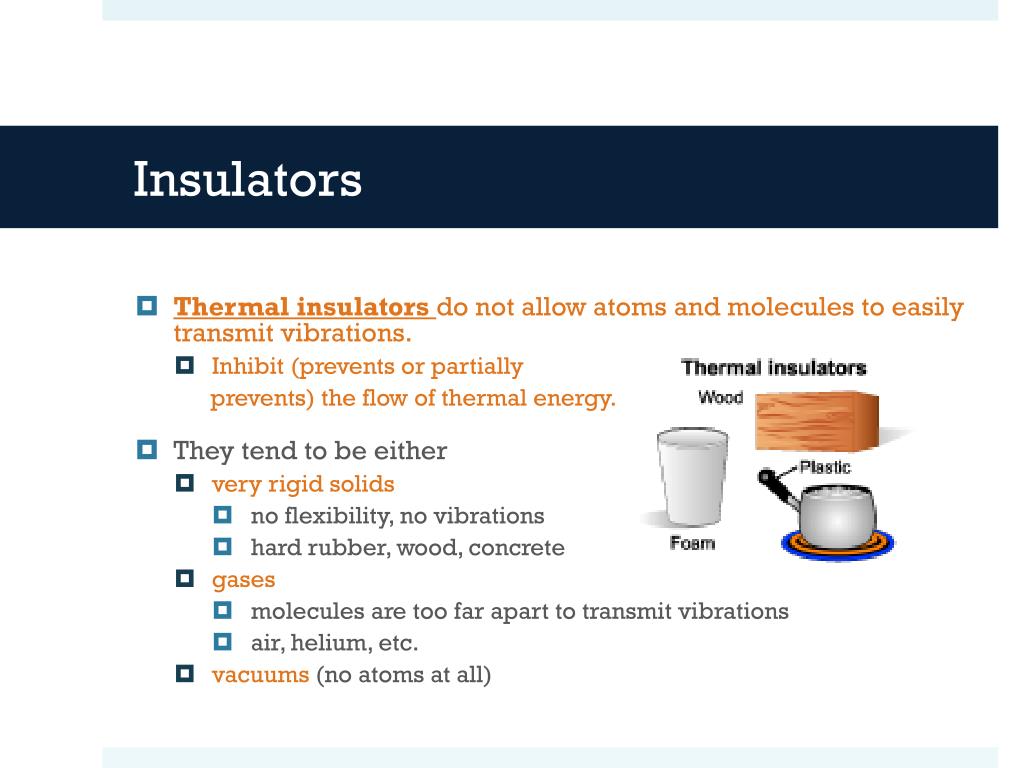 Insulators

Thermal insulators do not allow atoms and molecules to easily transmit vibrations.

Inhibit (prevents or partially prevents) the flow of thermal energy.

They tend to be either

very rigid solids

no flexibility, no vibrations

hard rubber, wood, concrete

gases

molecules are too far apart to transmit vibrations

air, helium, etc.

vacuums (no atoms at all)

Thermal insulators

Wood

Plastic

Foam